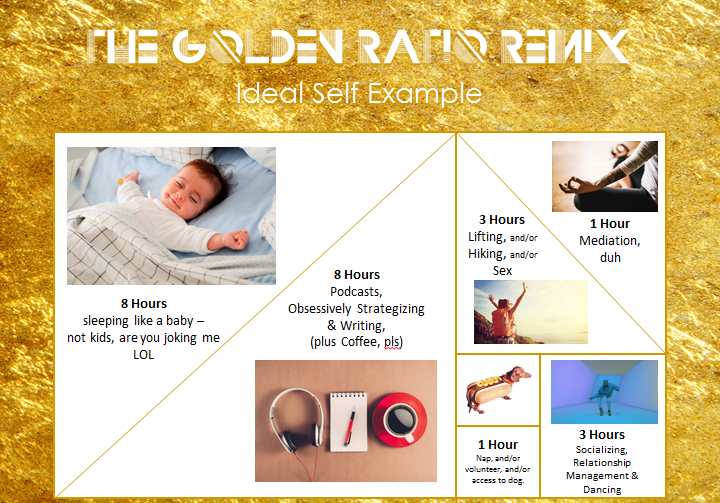 THE GOLDEN RATIO REMIX
Ideal Self Example

8 Hours
sleeping like a baby – not kids, are you joking me LOL

8 Hours
Podcasts, Obsessively Strategizing & Writing, (plus Coffee, pls)

3 Hours
Lifting, and/or Hiking, and/or Sex

1 Hour
Mediation, duh

1 Hour
Nap, and/or volunteer, and/or access to dog.

3 Hours
Socializing, Relationship Management & Dancing